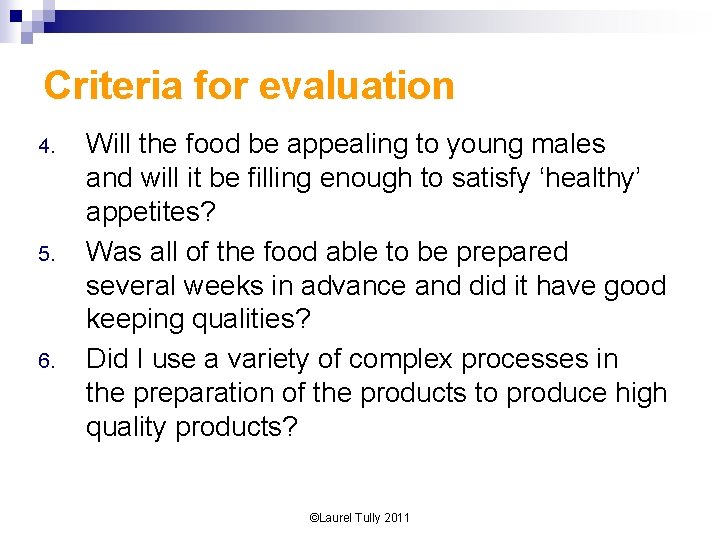 Criteria for evaluation

4. Will the food be appealing to young males and will it be filling enough to satisfy ‘healthy’ appetites?

5. Was all of the food able to be prepared several weeks in advance and did it have good keeping qualities?

6. Did I use a variety of complex processes in the preparation of the products to produce high quality products?

©Laurel Tully 2011